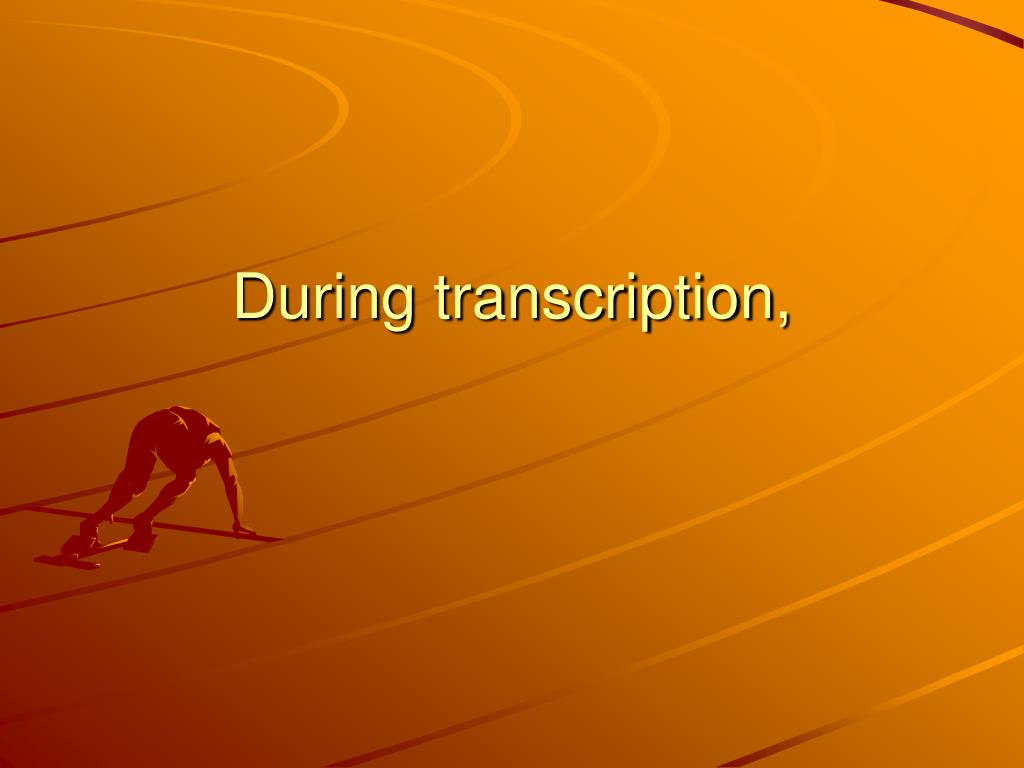 During transcription,